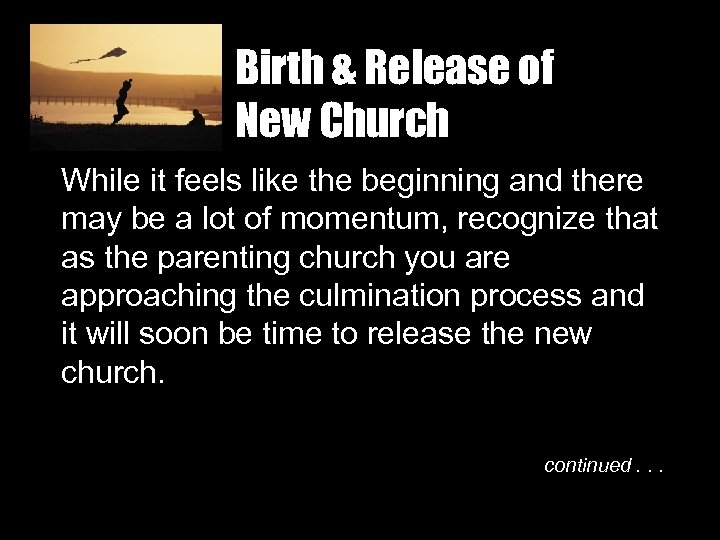 Birth & Release of New Church

While it feels like the beginning and there may be a lot of momentum, recognize that as the parenting church you are approaching the culmination process and it will soon be time to release the new church.

continued . . .